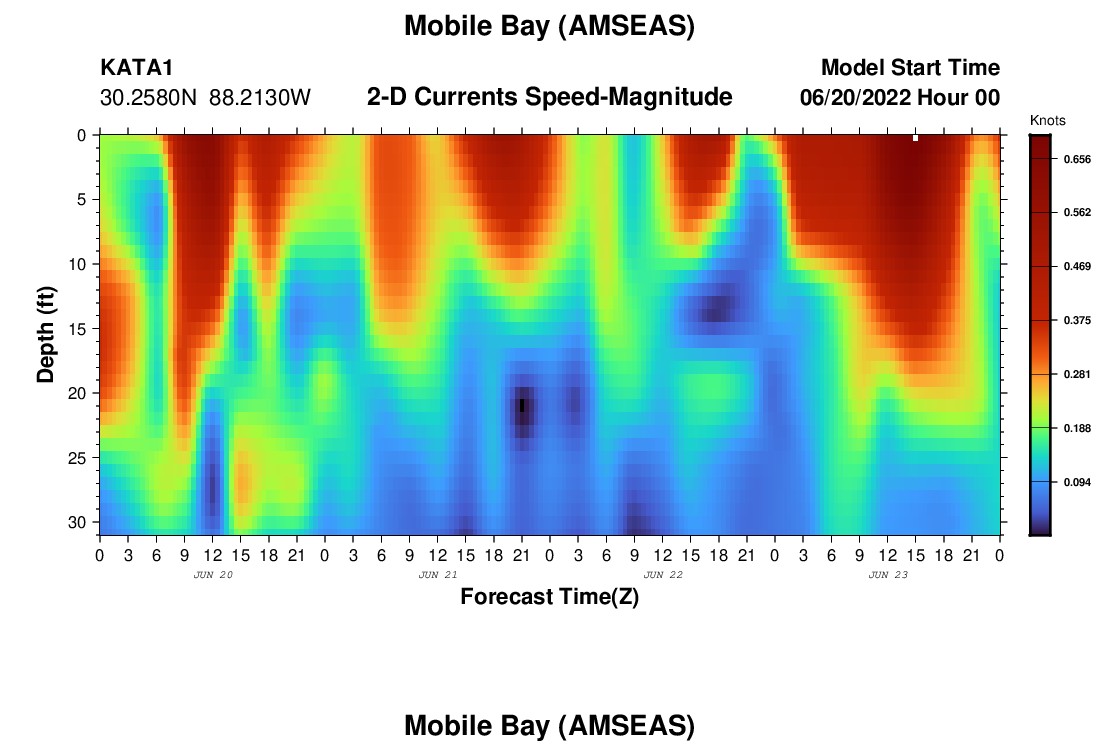 Mobile Bay (AMSEAS)

KATA1
30.2580N 88.2130W

2-D Currents Speed-Magnitude

Model Start Time
06/20/2022 Hour 00

Knots
0.656
0.562
0.469
0.375
0.281
0.188
0.094

Depth (ft)
0
5
10
15
20
25
30

0 3 6 9 12 15 18 21 0 3 6 9 12 15 18 21 0 3 6 9 12 15 18 21 0 3 6 9 12 15 18 21 0
JUN 20
JUN 21
JUN 22
JUN 23

Forecast Time(Z)

Mobile Bay (AMSEAS)